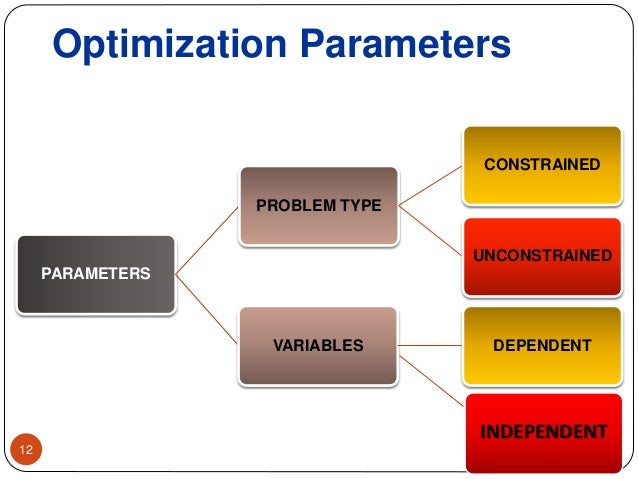 Optimization Parameters

PARAMETERS

PROBLEM TYPE

CONSTRAINED

UNCONSTRAINED

VARIABLES

DEPENDENT

INDEPENDENT

12